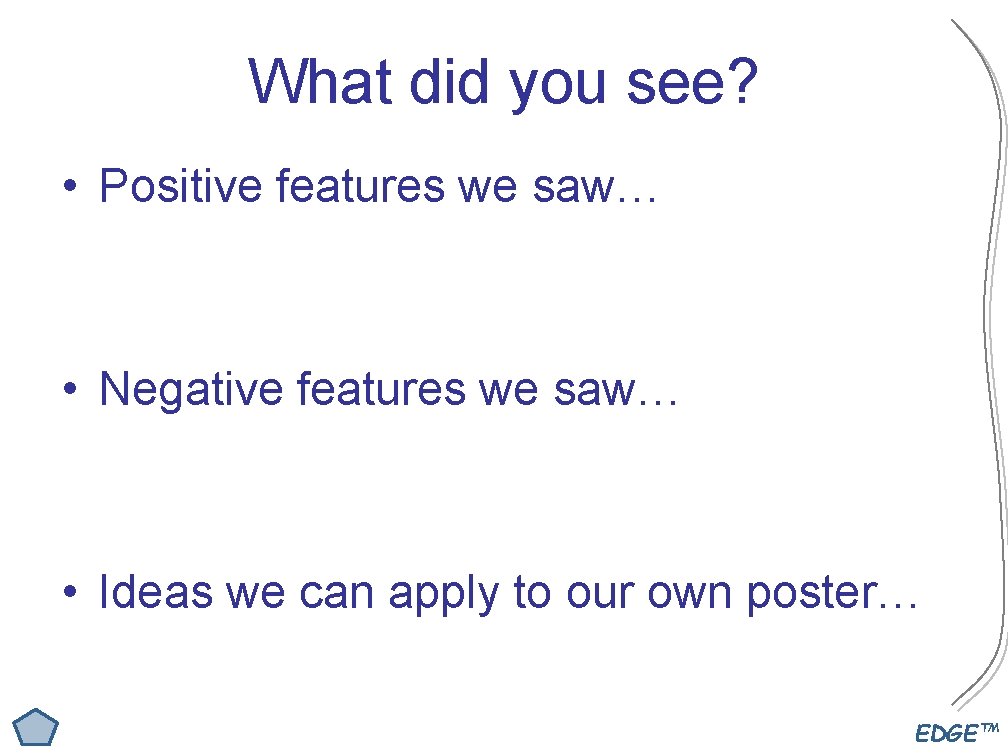 What did you see?

• Positive features we saw…

• Negative features we saw…

• Ideas we can apply to our own poster…

EDGE™